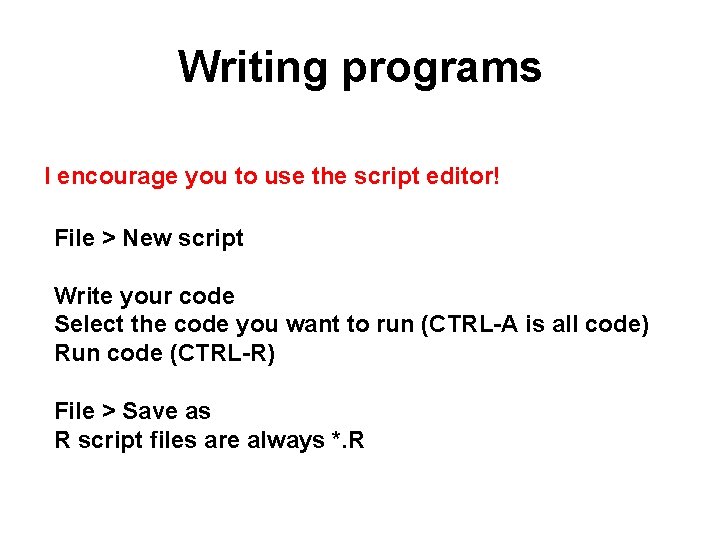 Writing programs

I encourage you to use the script editor!

File > New script

Write your code
Select the code you want to run (CTRL-A is all code)
Run code (CTRL-R)

File > Save as
R script files are always *.R